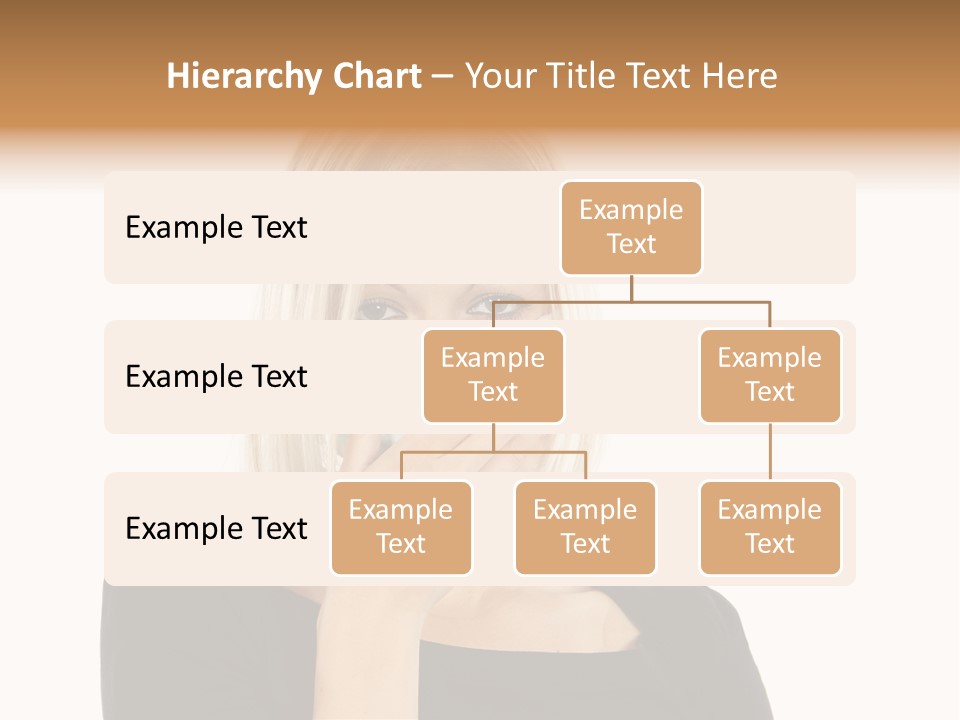 Hierarchy Chart – Your Title Text Here

Example Text

Example Text

Example Text

Example Text

Example Text

Example Text

Example Text

Example Text

Example Text